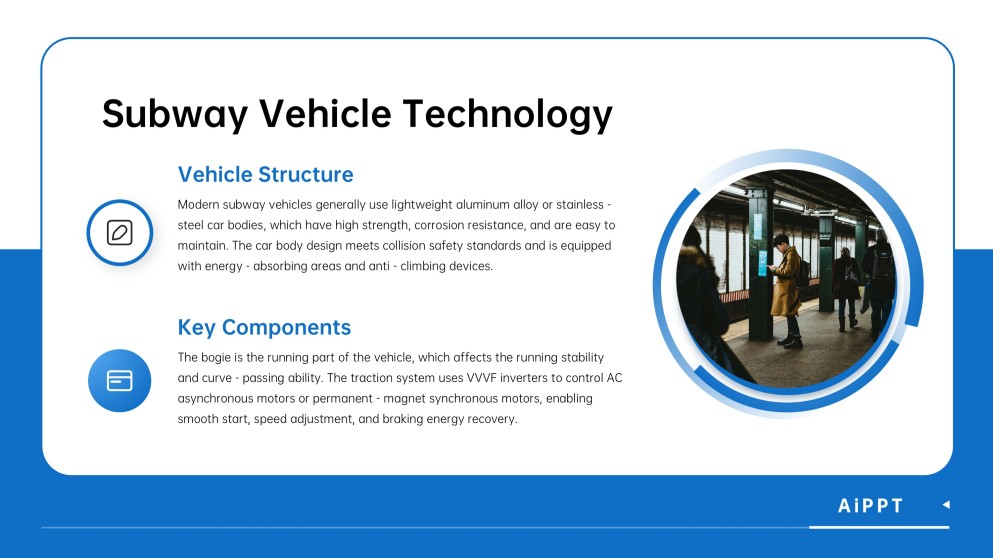 Subway Vehicle Technology

Vehicle Structure

Modern subway vehicles generally use lightweight aluminum alloy or stainless - steel car bodies, which have high strength, corrosion resistance, and are easy to maintain. The car body design meets collision safety standards and is equipped with energy - absorbing areas and anti - climbing devices.

Key Components

The bogie is the running part of the vehicle, which affects the running stability and curve - passing ability. The traction system uses VVVF inverters to control AC asynchronous motors or permanent - magnet synchronous motors, enabling smooth start, speed adjustment, and braking energy recovery.

AiPPT